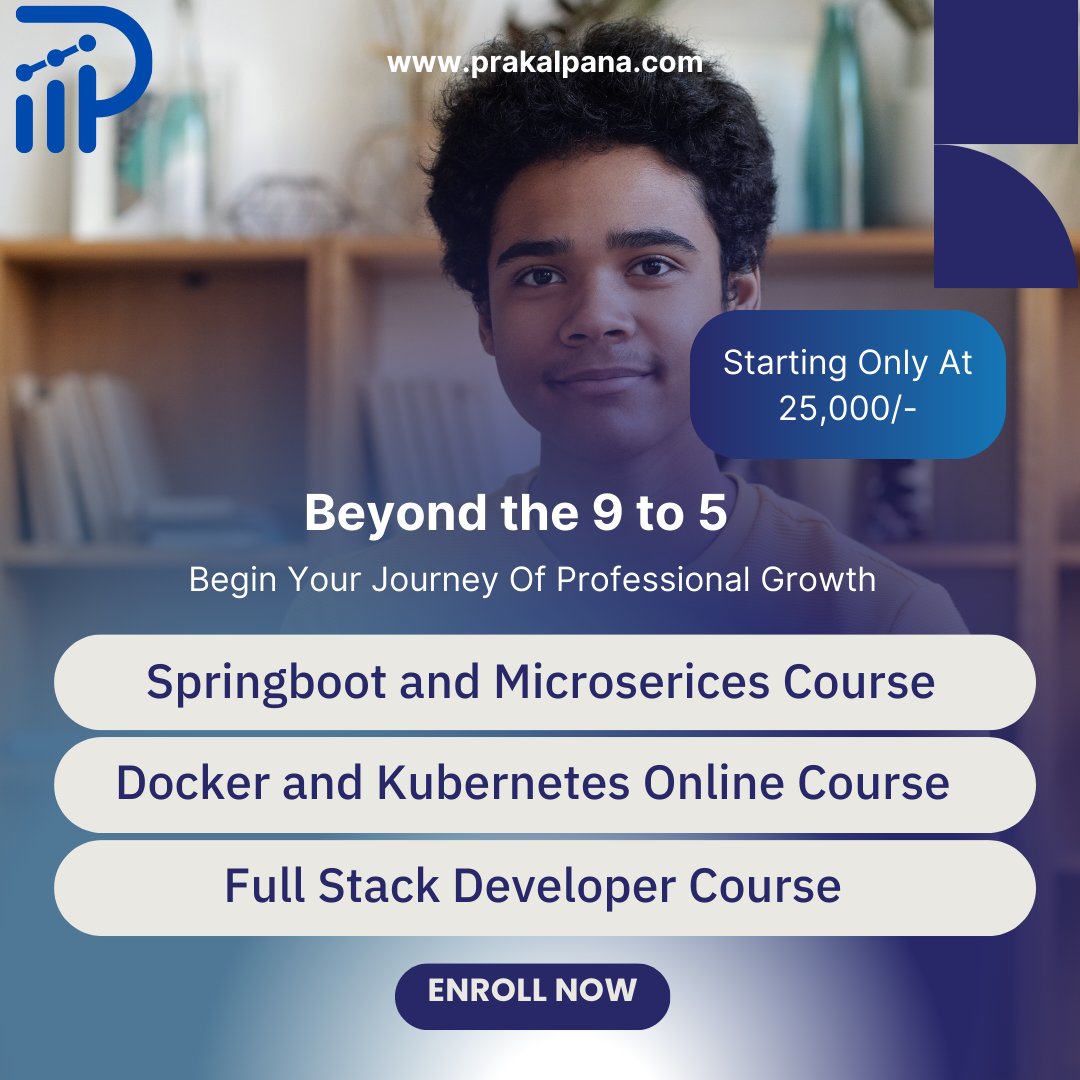 www.prakalpana.com

Starting Only At 25,000/-

Beyond the 9 to 5

Begin Your Journey Of Professional Growth

Springboot and Microserices Course

Docker and Kubernetes Online Course

Full Stack Developer Course

ENROLL NOW